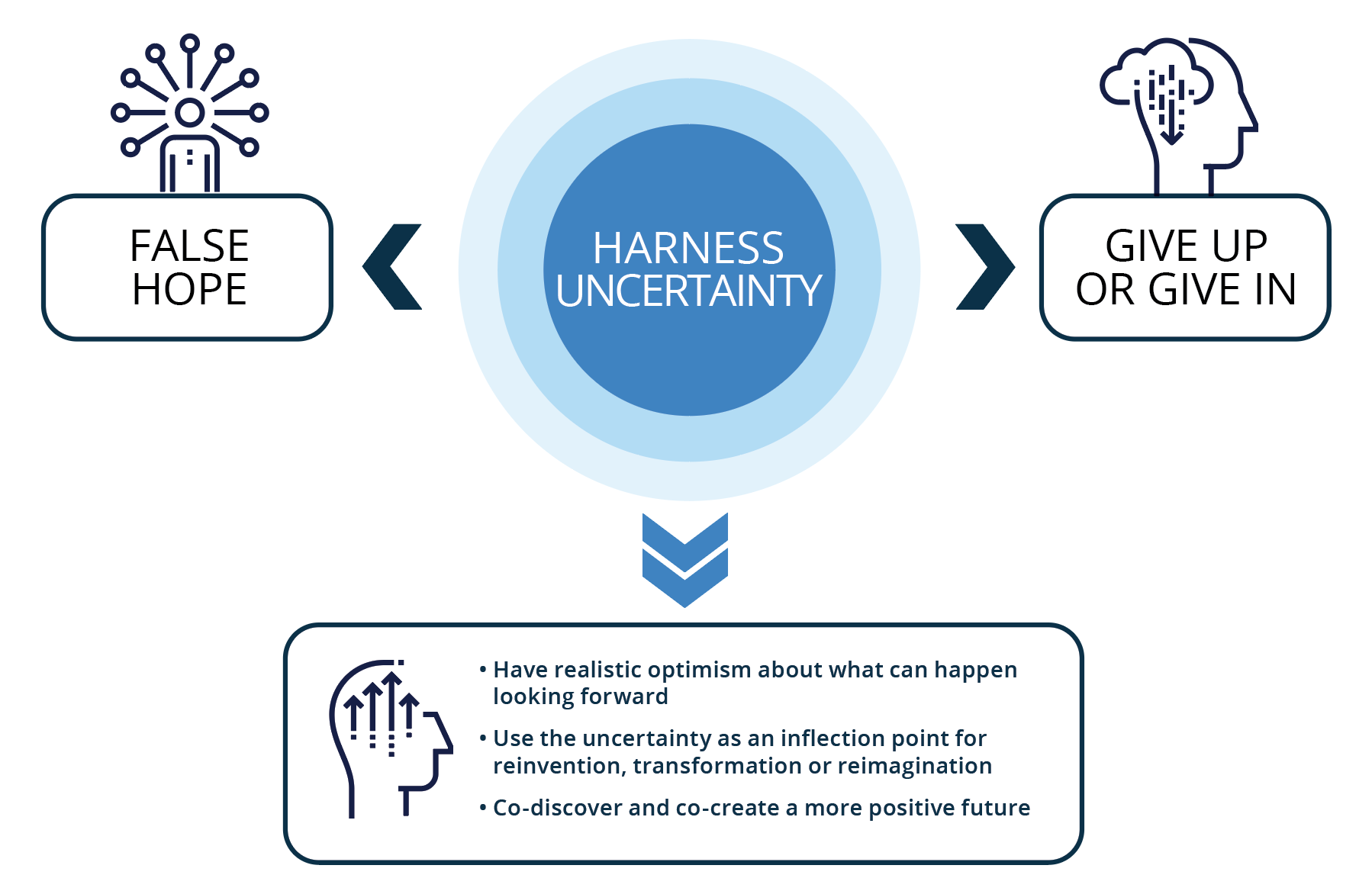 FALSE HOPE

HARNESS UNCERTAINTY

GIVE UP OR GIVE IN

• Have realistic optimism about what can happen looking forward

• Use the uncertainty as an inflection point for reinvention, transformation or reimagination

• Co-discover and co-create a more positive future